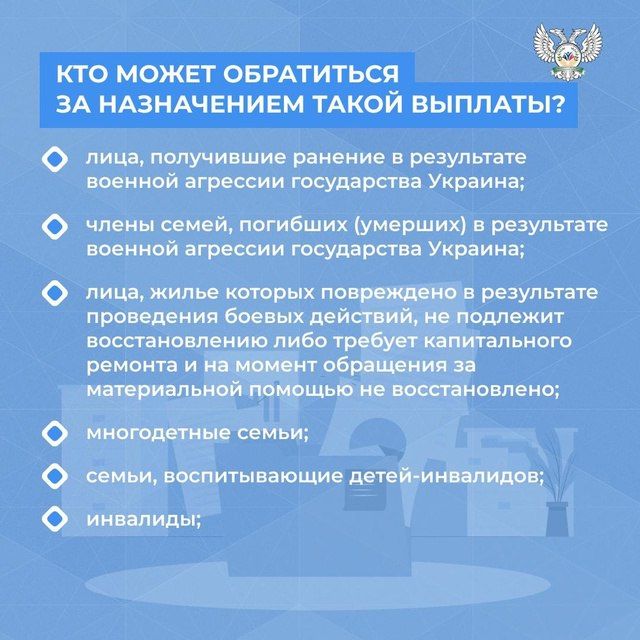 КТО МОЖЕТ ОБРАТИТЬСЯ ЗА НАЗНАЧЕНИЕМ ТАКОЙ ВЫПЛАТЫ?

лица, получившие ранение в результате военной агрессии государства Украина;

члены семей, погибших (умерших) в результате военной агрессии государства Украина;

лица, жилье которых повреждено в результате проведения боевых действий, не подлежит восстановлению либо требует капитального ремонта и на момент обращения за материальной помощью не восстановлено;

многодетные семьи;

семьи, воспитывающие детей-инвалидов;

инвалиды;